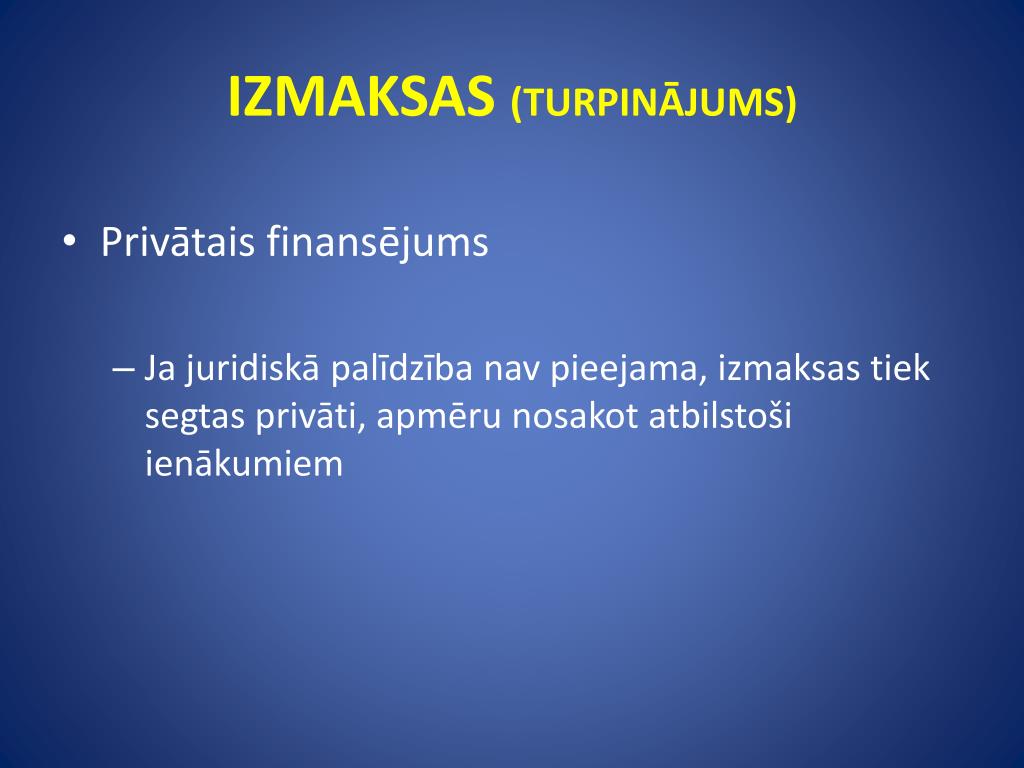 IZMAKSAS (TURPINĀJUMS)

• Privātais finansējums

– Ja juridiskā palīdzība nav pieejama, izmaksas tiek segtas privāti, apmēru nosakot atbilstoši ienākumiem